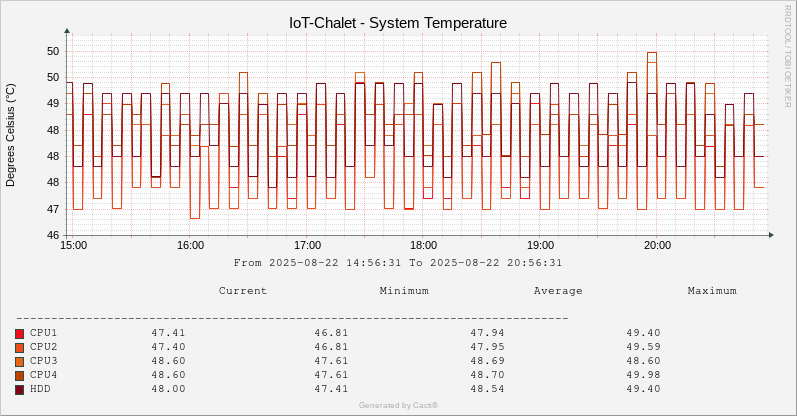 IoT-Chalet - System Temperature

RRDTOOL / TOBI OETIKER

Degrees Celsius (°C)

50
50
49
48
48
48
47
46

15:00 16:00 17:00 18:00 19:00 20:00

From 2025-08-22 14:56:31 To 2025-08-22 20:56:31

| | Current | Minimum | Average | Maximum |
|---|---|---|---|---|
| CPU1 | 47.41 | 46.81 | 47.94 | 49.40 |
| CPU2 | 47.40 | 46.81 | 47.95 | 49.59 |
| CPU3 | 48.60 | 47.61 | 48.69 | 48.60 |
| CPU4 | 48.60 | 47.61 | 48.70 | 49.98 |
| HDD | 48.00 | 47.41 | 48.54 | 49.40 |

Generated by Cacti®